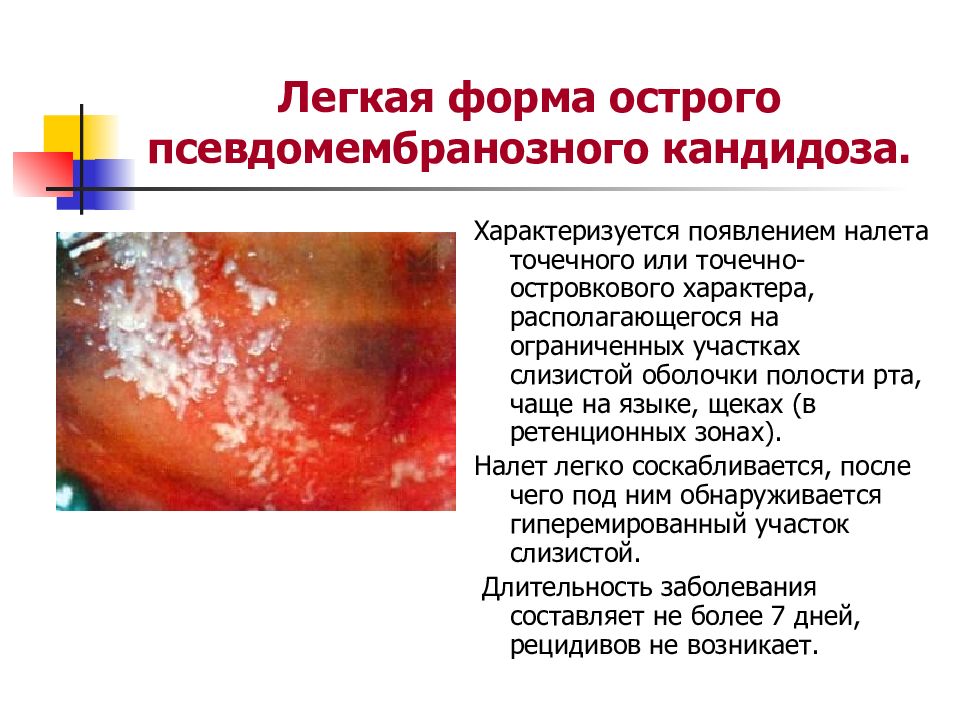 Легкая форма острого псевдомембранозного кандидоза.

Характеризуется появлением налета точечного или точечно-островкового характера, располагающегося на ограниченных участках слизистой оболочки полости рта, чаще на языке, щеках (в ретенционных зонах).

Налет легко соскабливается, после чего под ним обнаруживается гиперемированный участок слизистой.

Длительность заболевания составляет не более 7 дней, рецидивов не возникает.